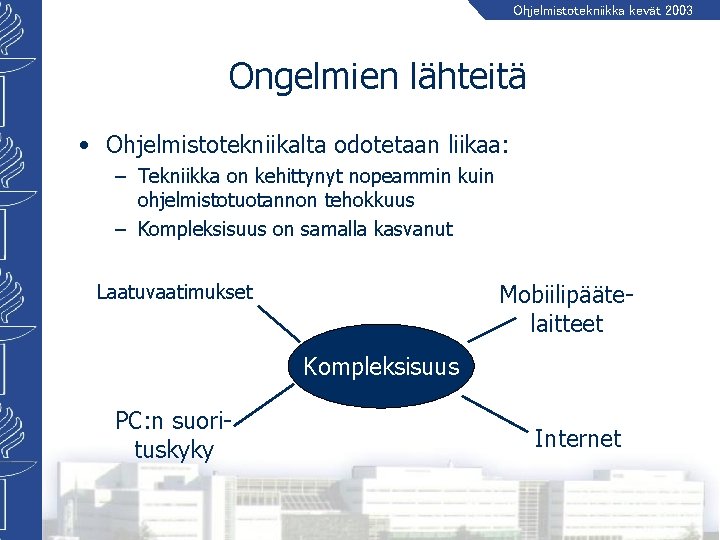 Ohjelmistotekniikka kevät 2003

Ongelmien lähteitä

• Ohjelmistotekniikalta odotetaan liikaa:
– Tekniikka on kehittynyt nopeammin kuin ohjelmistotuotannon tehokkuus
– Kompleksisuus on samalla kasvanut

Laatuvaatimukset

Mobiilipäätelaitteet

Kompleksisuus

PC:n suorituskyky

Internet